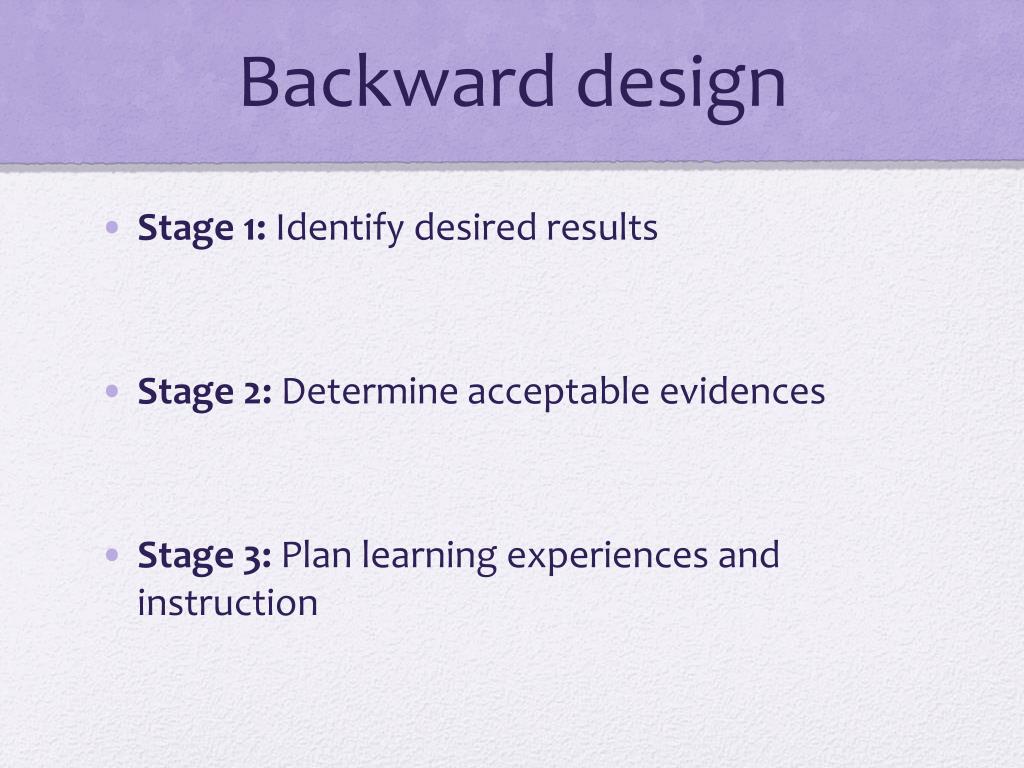 Backward design

• Stage 1: Identify desired results

• Stage 2: Determine acceptable evidences

• Stage 3: Plan learning experiences and instruction